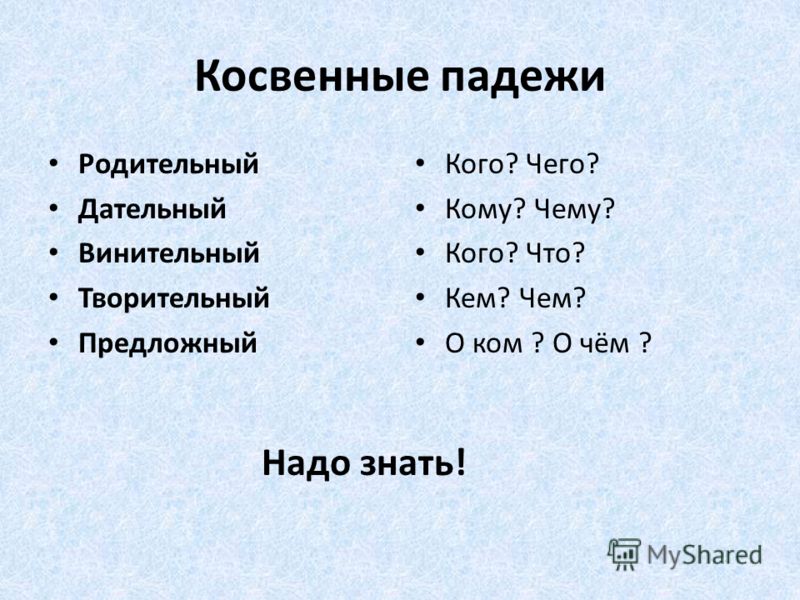 Косвенные падежи

• Родительный
• Дательный
• Винительный
• Творительный
• Предложный

• Кого? Чего?
• Кому? Чему?
• Кого? Что?
• Кем? Чем?
• О ком ? О чём ?

Надо знать!

MyShared